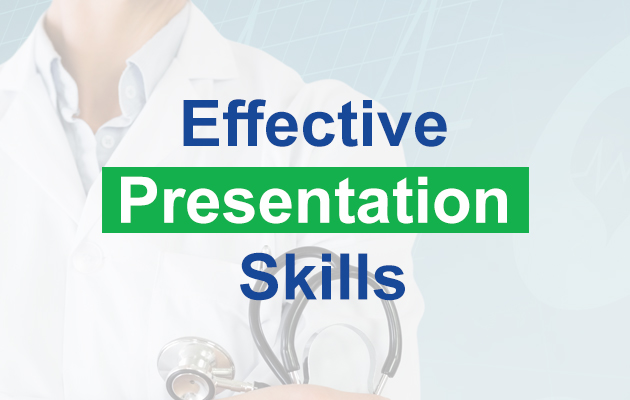 Effective
Presentation
Skills